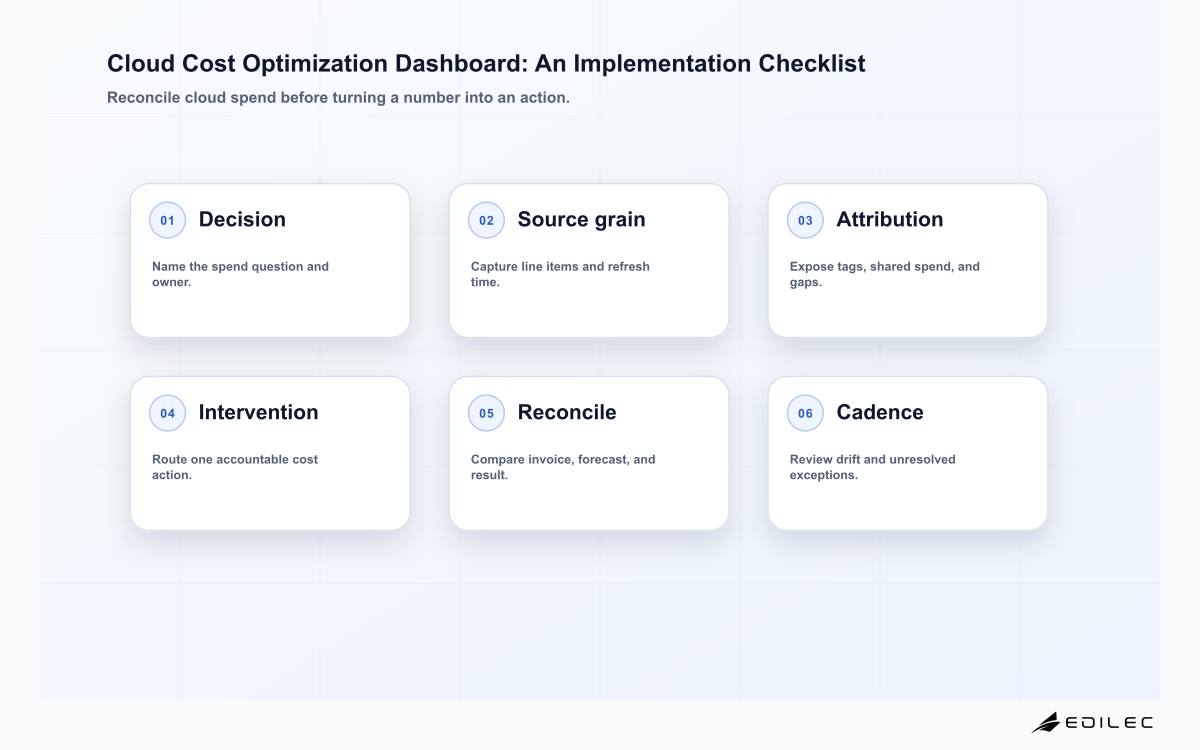 Cloud Cost Optimization Dashboard: An Implementation Checklist

Reconcile cloud spend before turning a number into an action.

01 Decision

Name the spend question and owner.

02 Source grain

Capture line items and refresh time.

03 Attribution

Expose tags, shared spend, and gaps.

04 Intervention

Route one accountable cost action.

05 Reconcile

Compare invoice, forecast, and result.

06 Cadence

Review drift and unresolved exceptions.

EDILEC